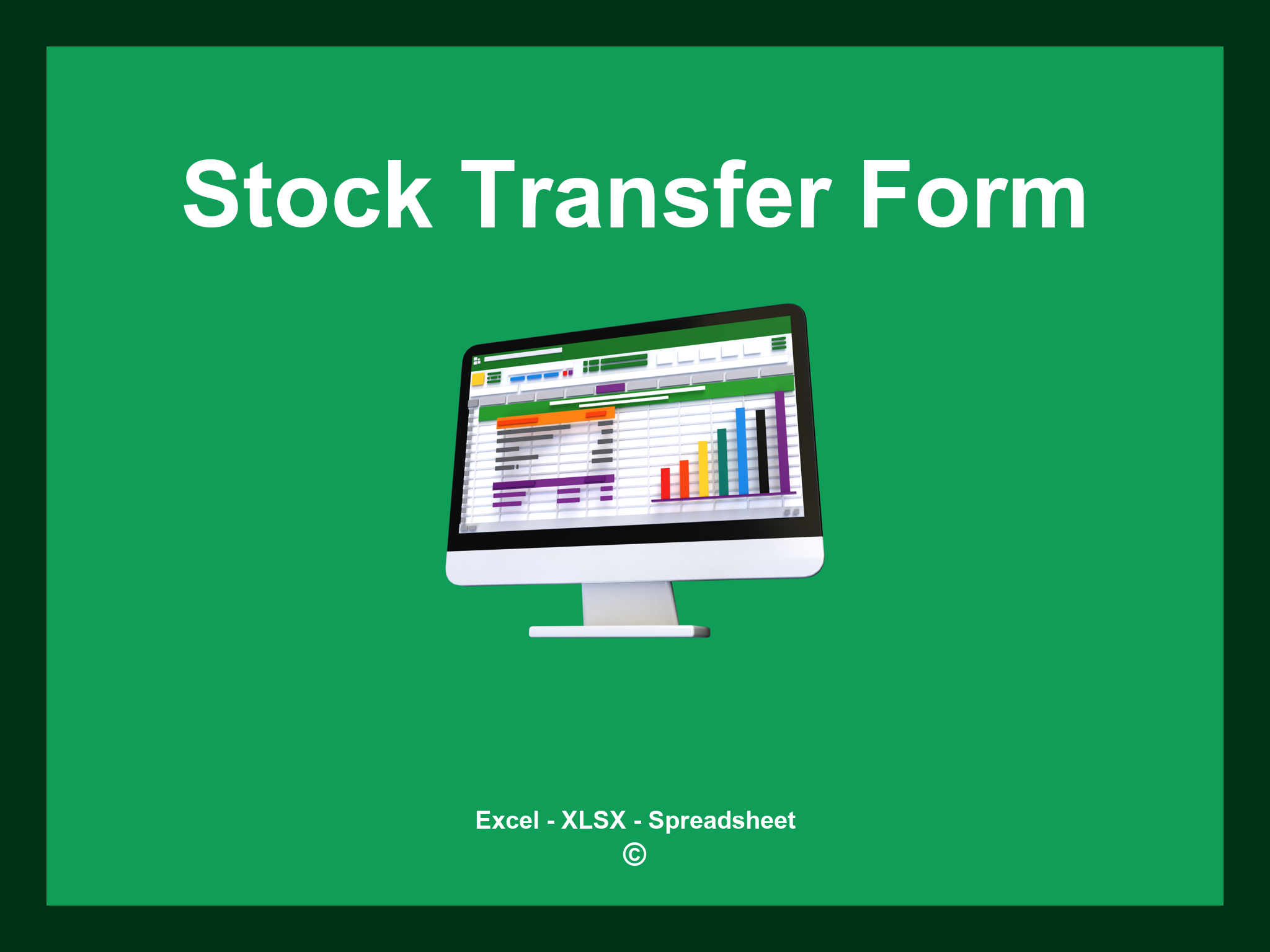 Stock Transfer Form

Excel - XLSX - Spreadsheet
©